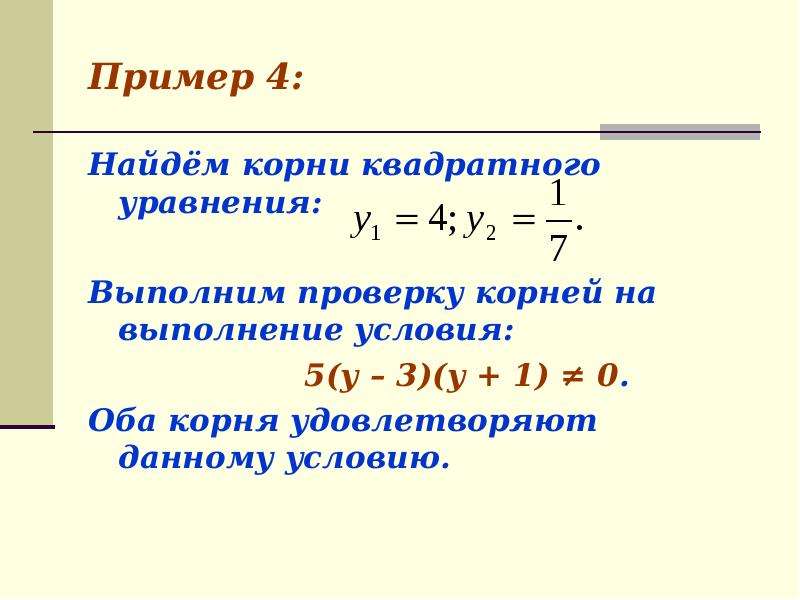 Пример 4:

Найдём корни квадратного уравнения: $y_1 = 4; y_2 = \frac{1}{7}.$

Выполним проверку корней на выполнение условия:

$5(y - 3)(y + 1) \neq 0.$

Оба корня удовлетворяют данному условию.